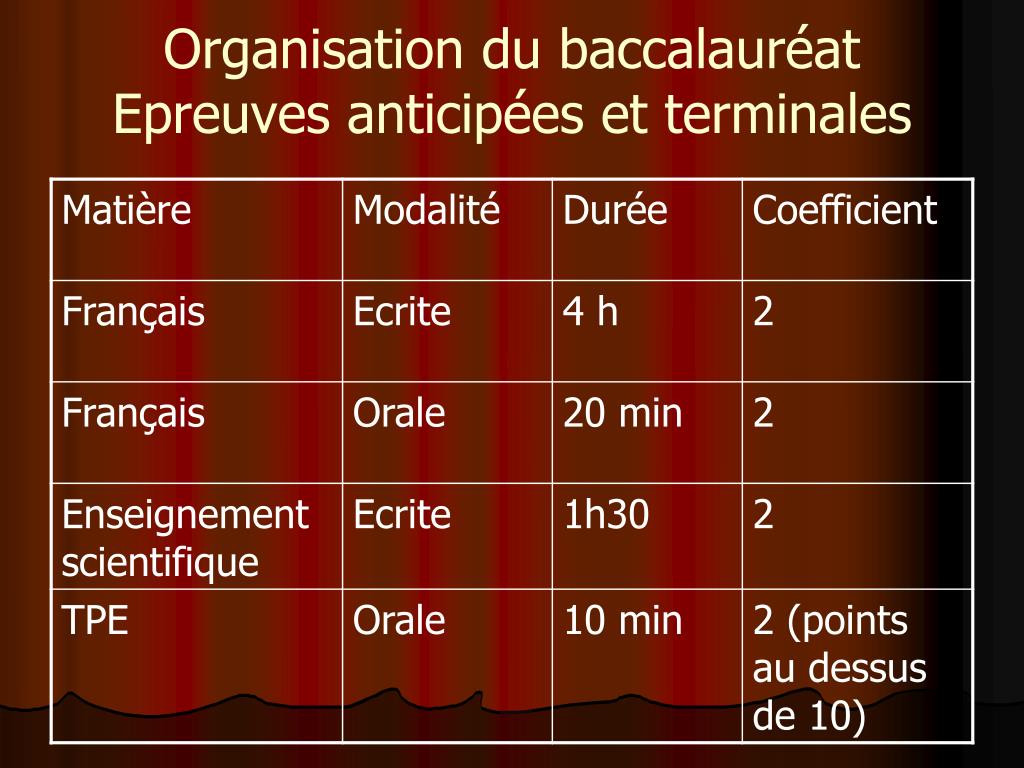 Organisation du baccalauréat
Epreuves anticipées et terminales

| Matière | Modalité | Durée | Coefficient |
|---|---|---|---|
| Français | Ecrite | 4 h | 2 |
| Français | Orale | 20 min | 2 |
| Enseignement scientifique | Ecrite | 1h30 | 2 |
| TPE | Orale | 10 min | 2 (points au dessus de 10) |